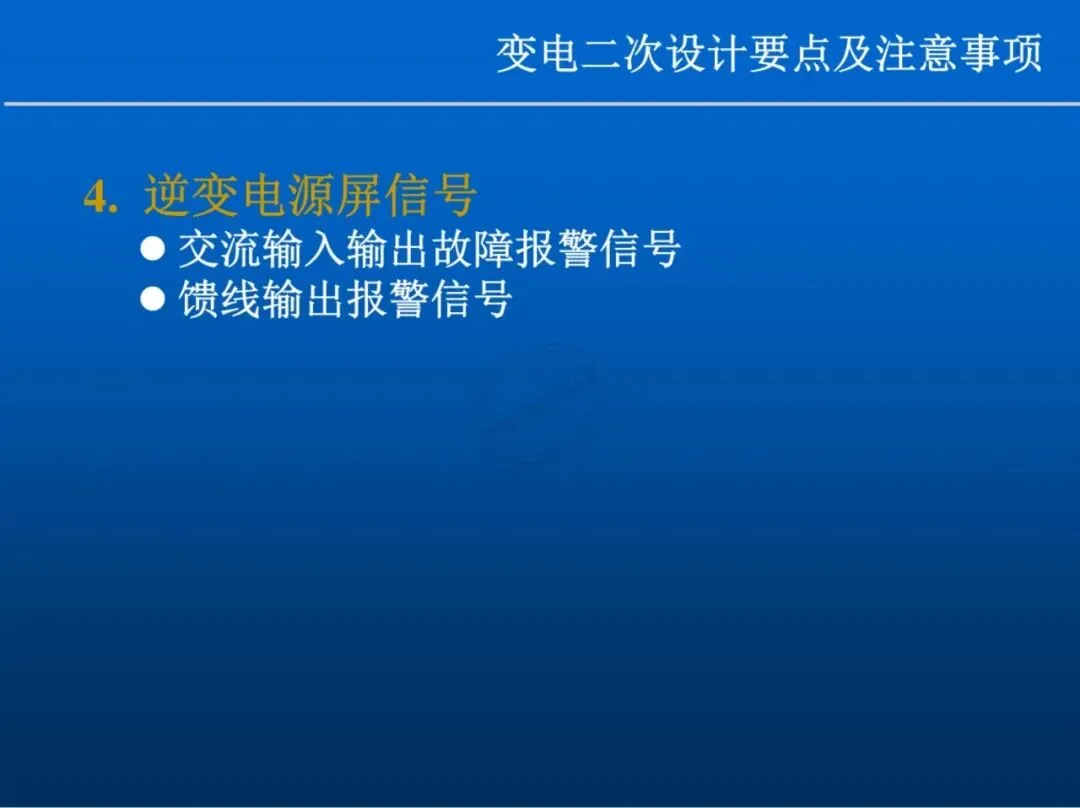 变电二次设计要点及注意事项

4. 逆变电源屏信号

● 交流输入输出故障报警信号
● 馈线输出报警信号